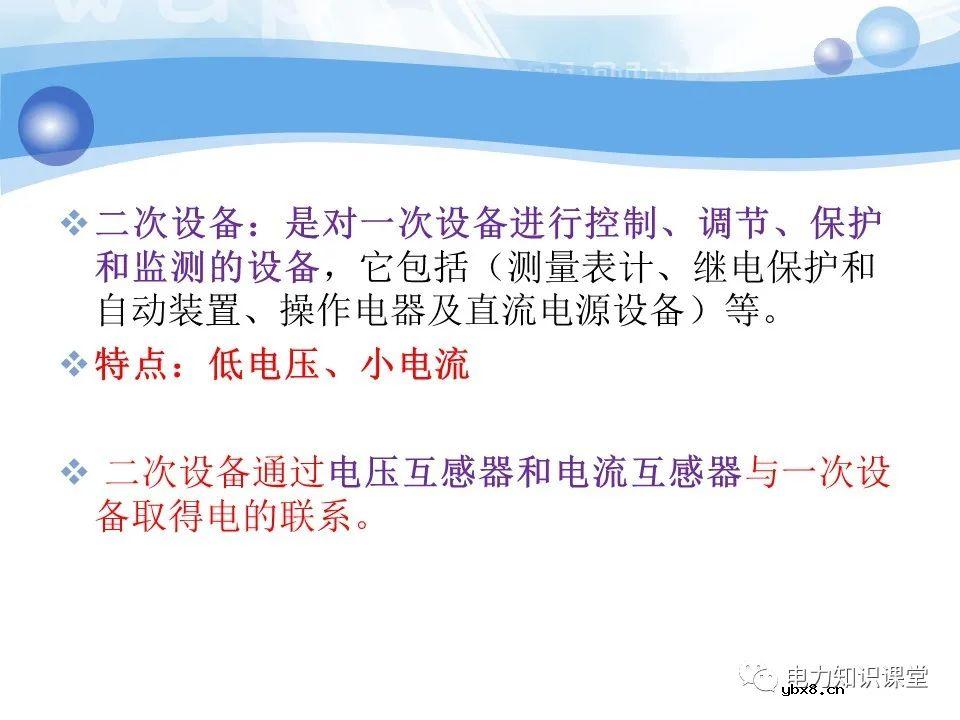 ❖ 二次设备：是对一次设备进行控制、调节、保护和监测的设备，它包括（测量表计、继电保护和自动装置、操作电器及直流电源设备）等。

❖ 特点：低电压、小电流

❖ 二次设备通过电压互感器和电流互感器与一次设备取得电的联系。

电力知识课堂
ybx8.cn